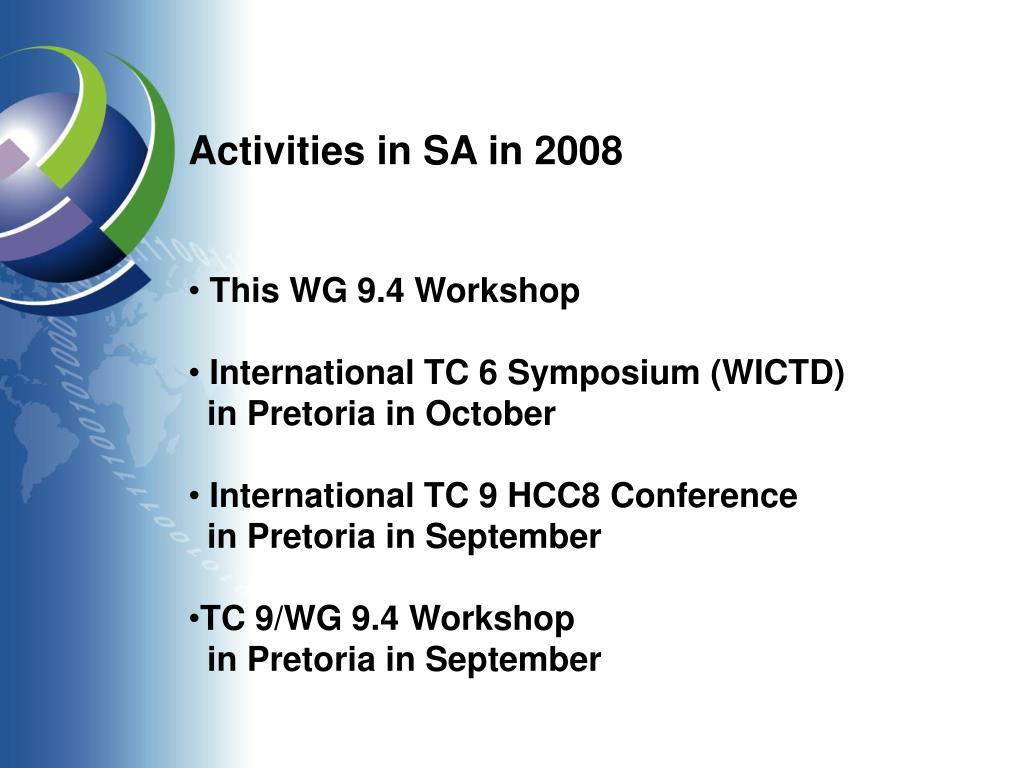 Activities in SA in 2008

• This WG 9.4 Workshop

• International TC 6 Symposium (WICTD) in Pretoria in October

• International TC 9 HCC8 Conference in Pretoria in September

•TC 9/WG 9.4 Workshop in Pretoria in September